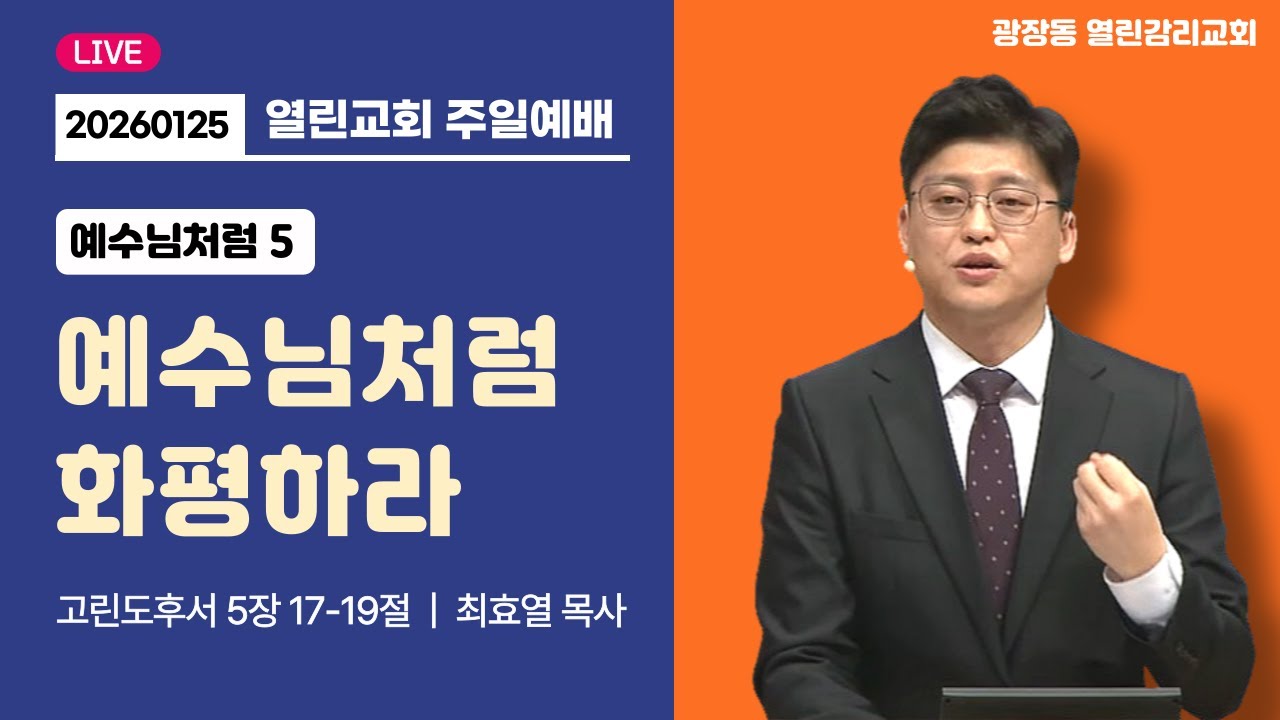 LIVE

20260125 열린교회 주일예배

예수님처럼 5

예수님처럼 화평하라

고린도후서 5장 17-19절 | 최효열 목사

광장동 열린감리교회